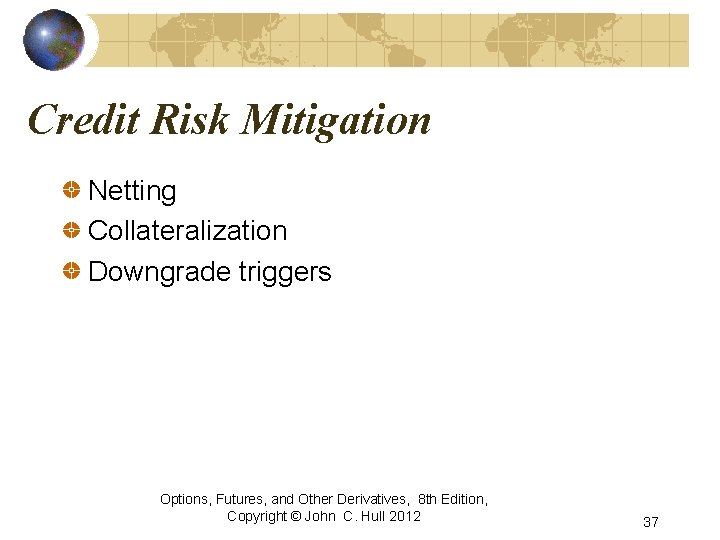 Credit Risk Mitigation

Netting

Collateralization

Downgrade triggers

Options, Futures, and Other Derivatives, 8th Edition, Copyright © John C. Hull 2012

37